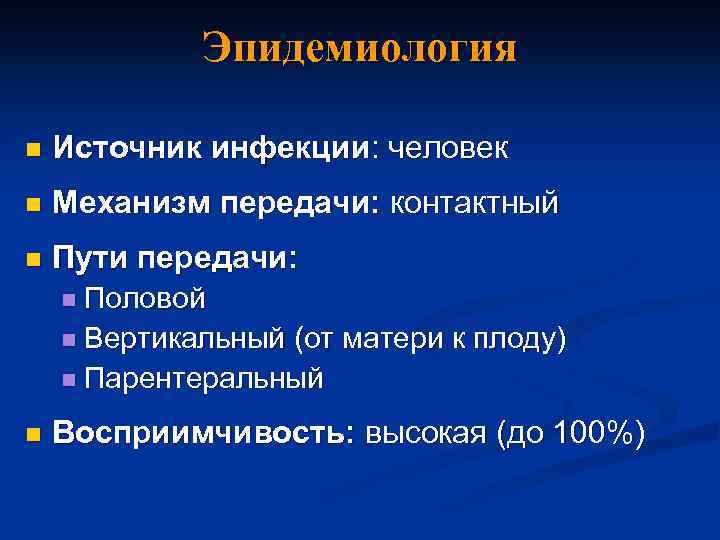 Эпидемиология

Источник инфекции: человек

Механизм передачи: контактный

Пути передачи:

Половой

Вертикальный (от матери к плоду)

Парентеральный

Восприимчивость: высокая (до 100%)